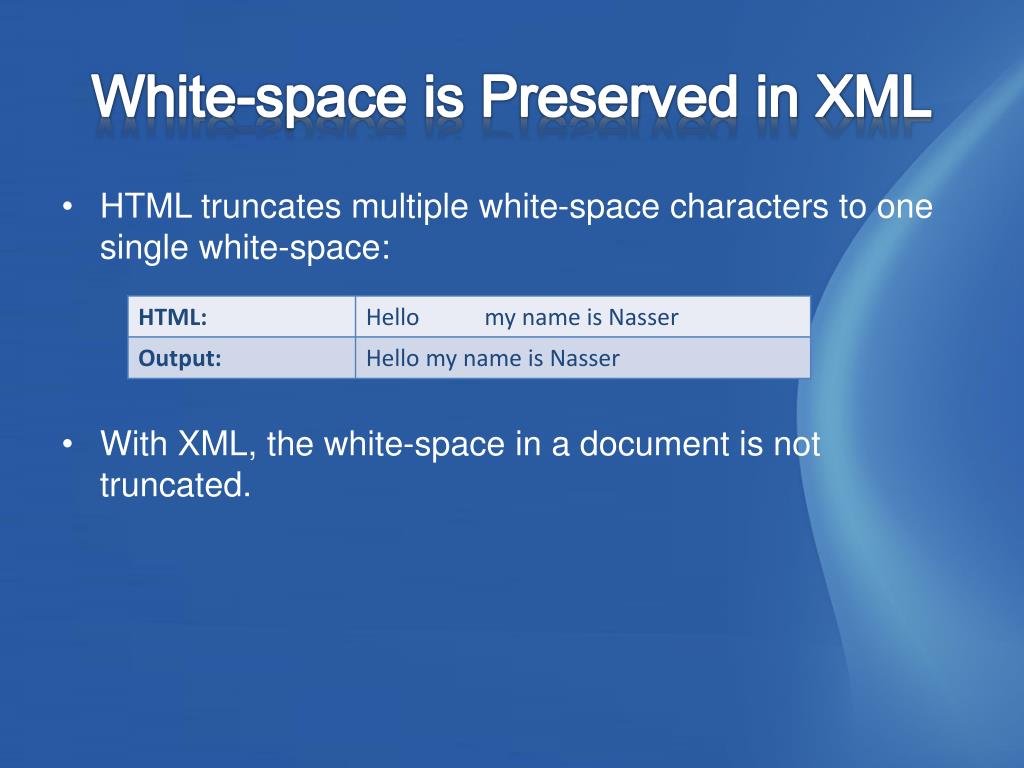 White-space is Preserved in XML

• HTML truncates multiple white-space characters to one single white-space:

| HTML: | Hello          my name is Nasser |
|---|---|
| Output: | Hello my name is Nasser |

• With XML, the white-space in a document is not truncated.